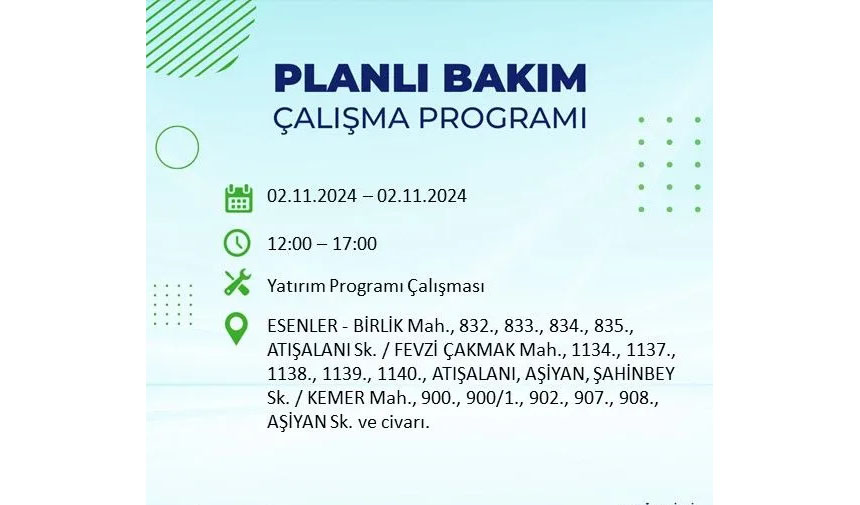 PLANLI BAKIM
ÇALIŞMA PROGRAMI

02.11.2024 – 02.11.2024

12:00 – 17:00

Yatırım Programı Çalışması

ESENLER - BİRLİK Mah., 832., 833., 834., 835., ATIŞALANI Sk. / FEVZİ ÇAKMAK Mah., 1134., 1137., 1138., 1139., 1140., ATIŞALANI, AŞİYAN, ŞAHİNBEY Sk. / KEMER Mah., 900., 900/1., 902., 907., 908., AŞİYAN Sk. ve civarı.